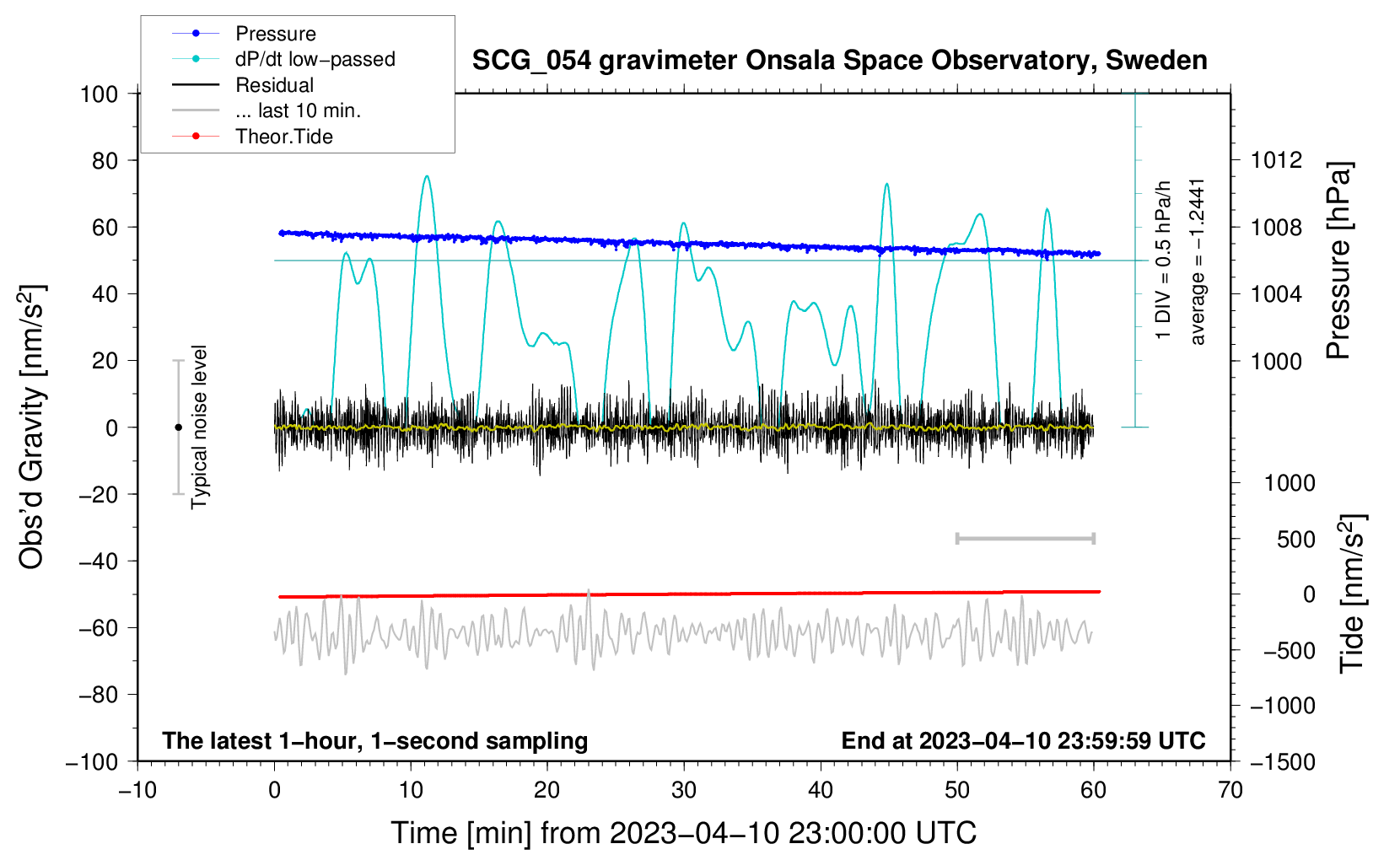 Pressure
dP/dt low−passed
Residual
... last 10 min.
Theor.Tide

SCG_054 gravimeter Onsala Space Observatory, Sweden

100
80
60
40
20
0
−20
−40
−60
−80
−100

Obs'd Gravity [nm/s$^2$]

Typical noise level

1 DIV = 0.5 hPa/h
average = −1.2441

1012
1008
1004
1000

Pressure [hPa]

1000
500
0
−500
−1000
−1500

Tide [nm/s$^2$]

The latest 1−hour, 1−second sampling
End at 2023−04−10 23:59:59 UTC

−10
0
10
20
30
40
50
60
70

Time [min] from 2023−04−10 23:00:00 UTC